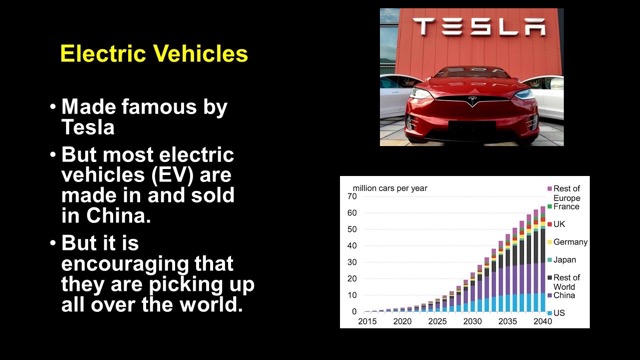 Electric Vehicles

• Made famous by Tesla

• But most electric vehicles (EV) are made in and sold in China.

• But it is encouraging that they are picking up all over the world.

TESLA

million cars per year

70
60
50
40
30
20
10
0

2015 2020 2025 2030 2035 2040

Rest of Europe
France
UK
Germany
Japan
Rest of World
China
US